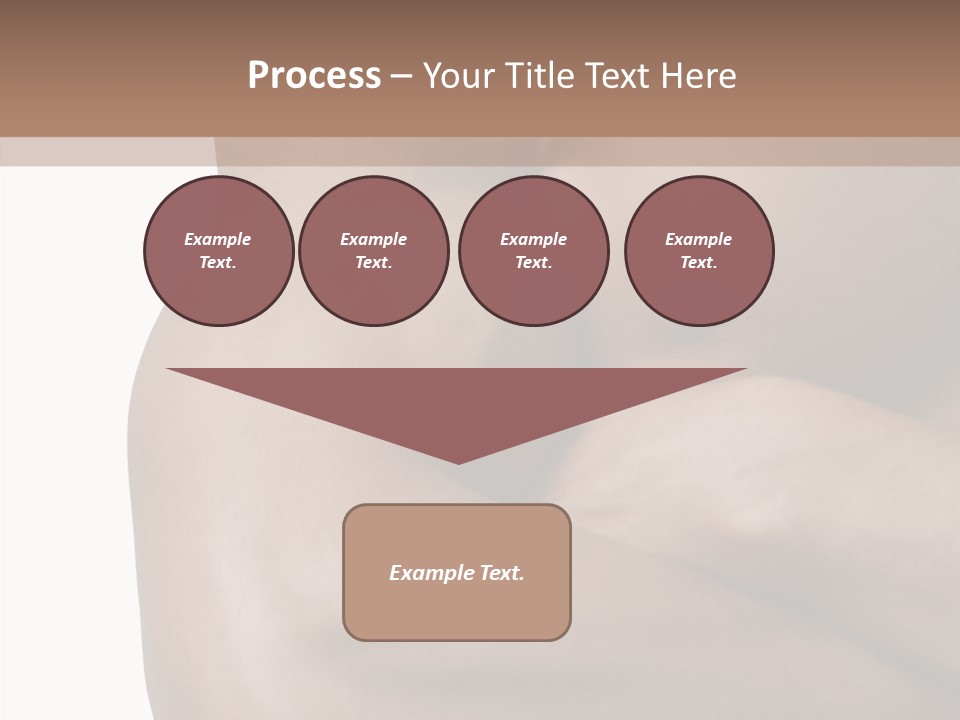 Process – Your Title Text Here

Example Text.

Example Text.

Example Text.

Example Text.

Example Text.